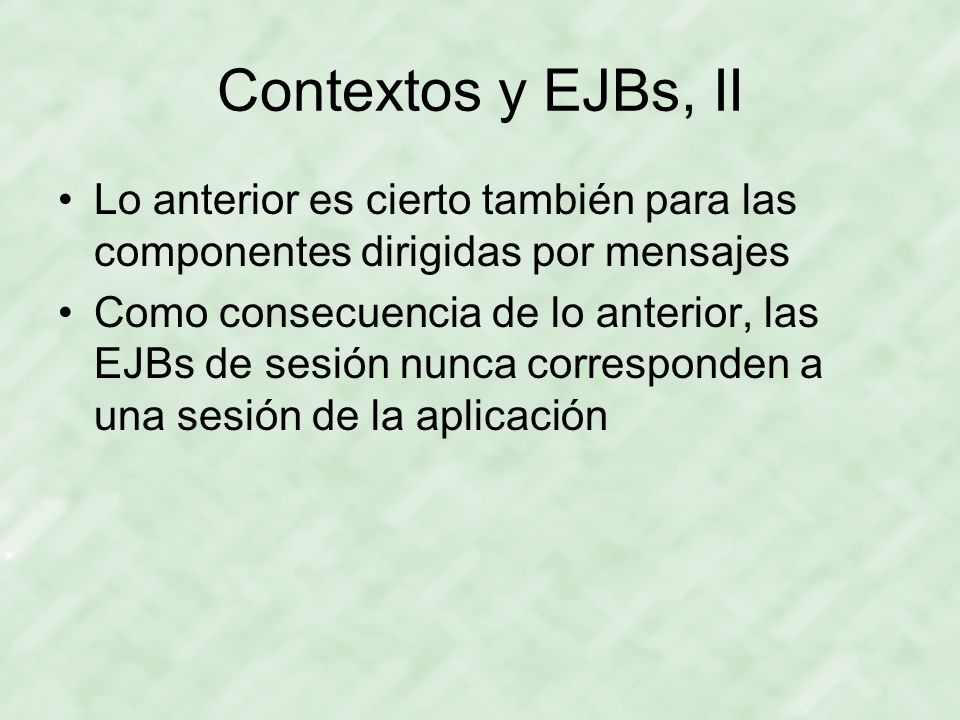 Contextos y EJBs, II

• Lo anterior es cierto también para las componentes dirigidas por mensajes
• Como consecuencia de lo anterior, las EJBs de sesión nunca corresponden a una sesión de la aplicación